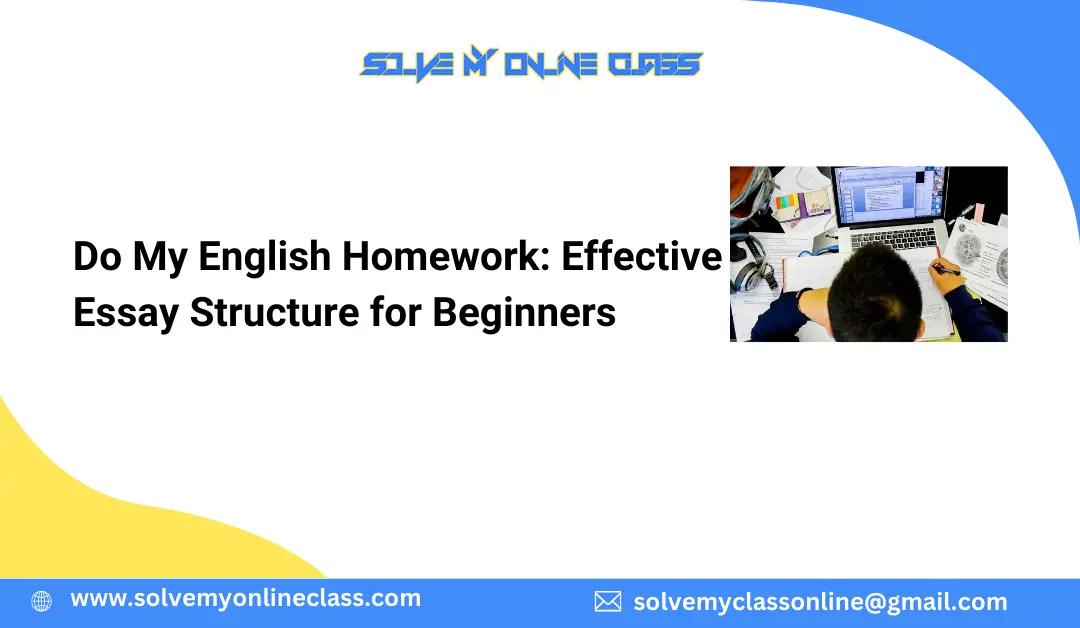 SOLVE MY ONLINE CLASS

Do My English Homework: Effective Essay Structure for Beginners

www.solvemyonlineclass.com

solvemyclassonline@gmail.com